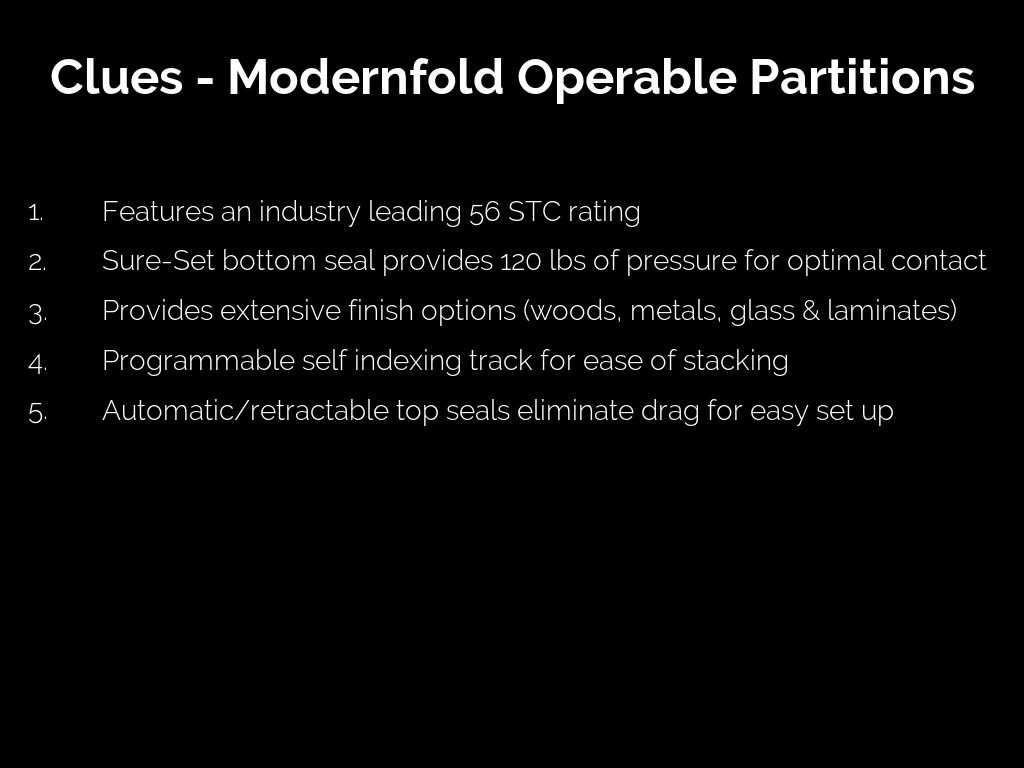 Clues - Modernfold Operable Partitions

1. Features an industry leading 56 STC rating
2. Sure-Set bottom seal provides 120 lbs of pressure for optimal contact
3. Provides extensive finish options (woods, metals, glass & laminates)
4. Programmable self indexing track for ease of stacking
5. Automatic/retractable top seals eliminate drag for easy set up